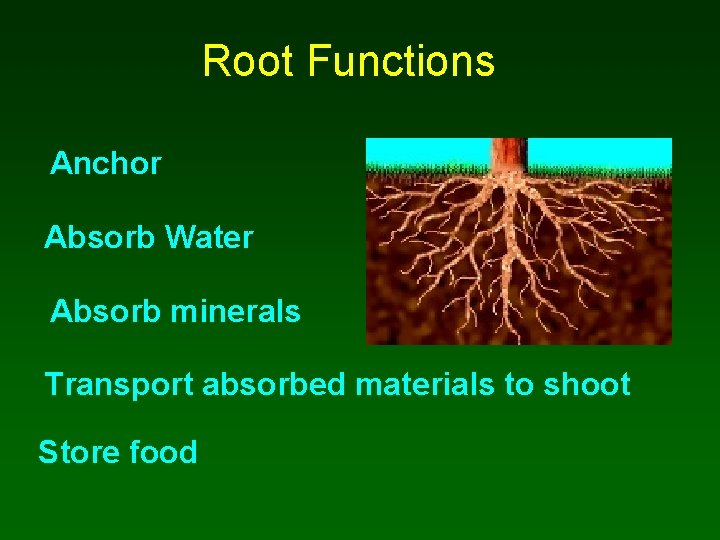 Root Functions

Anchor

Absorb Water

Absorb minerals

Transport absorbed materials to shoot

Store food